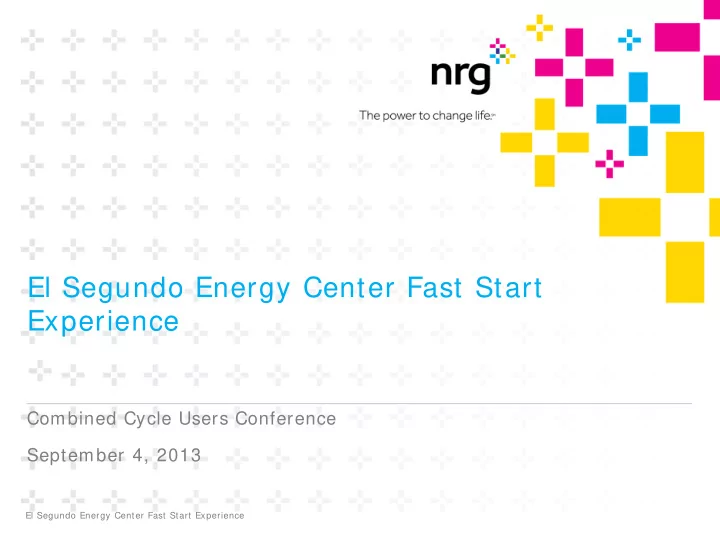 nrg

The power to change life.™

El Segundo Energy Center Fast Start Experience

Combined Cycle Users Conference

September 4, 2013

El Segundo Energy Center Fast Start Experience